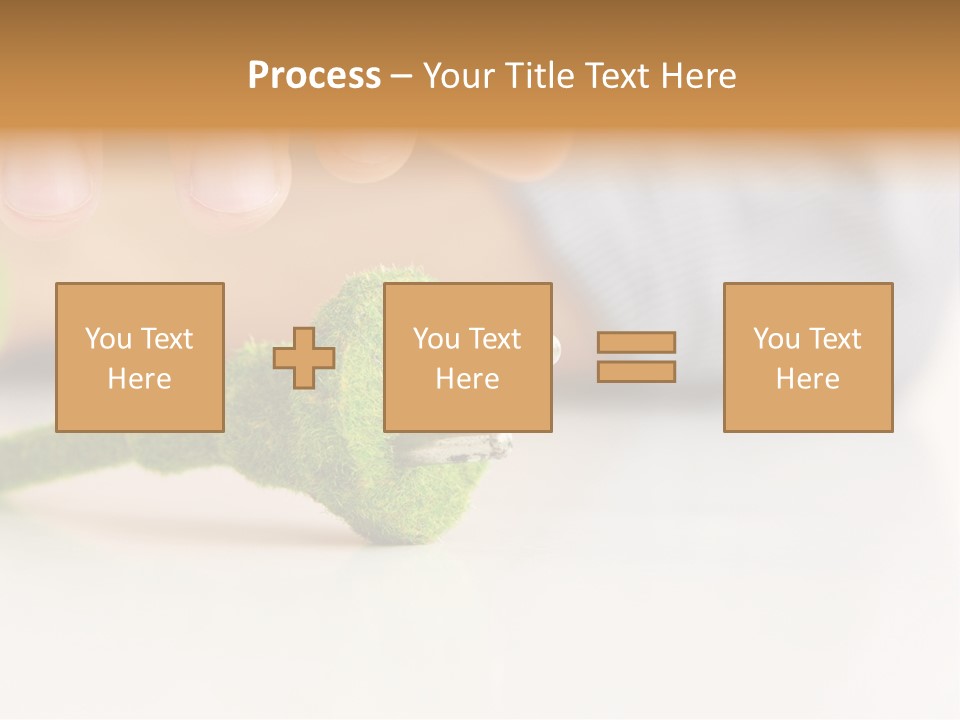 Process – Your Title Text Here

You Text Here

You Text Here

You Text Here